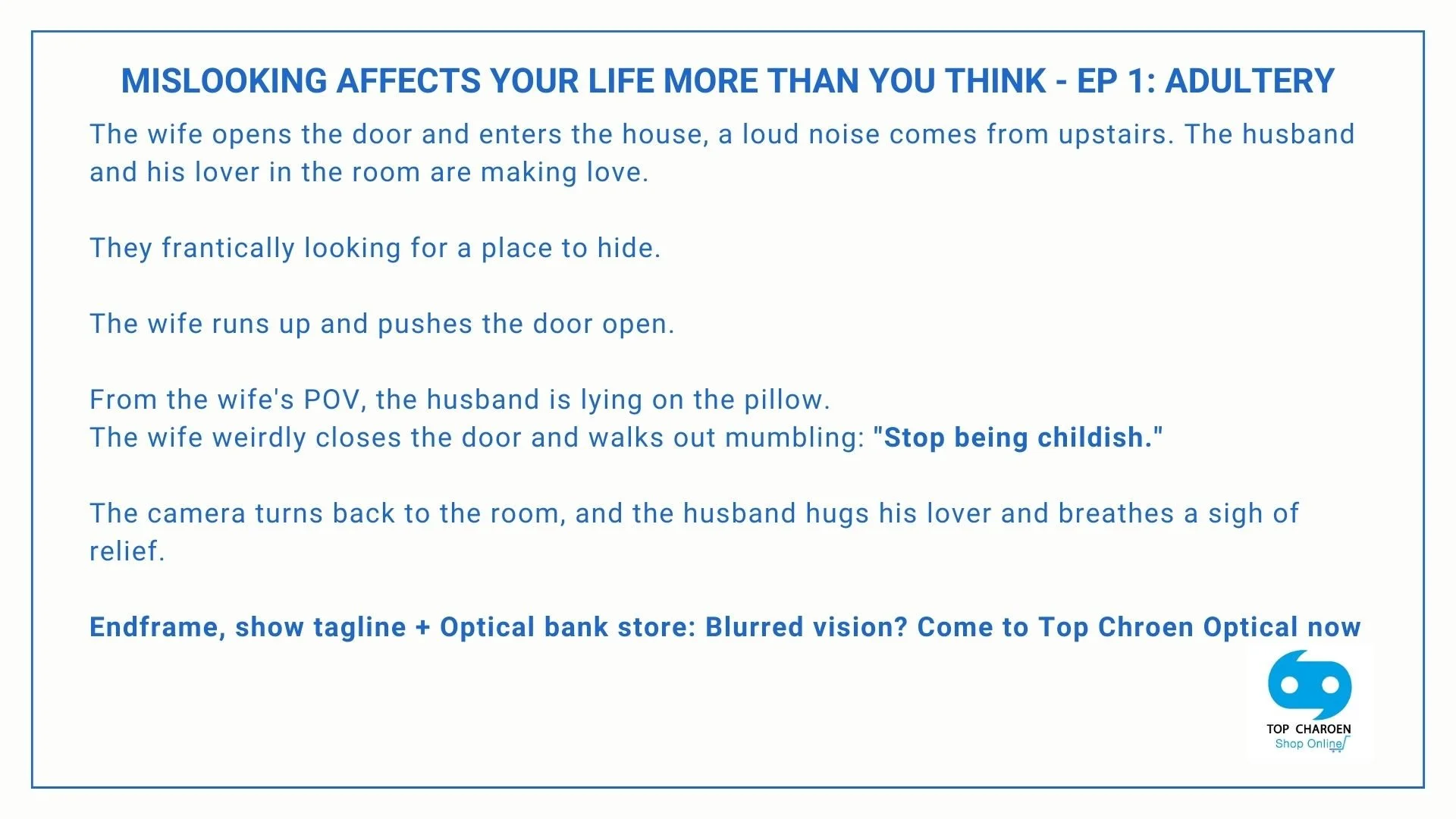 MISLOOKING AFFECTS YOUR LIFE MORE THAN YOU THINK - EP 1: ADULTERY

The wife opens the door and enters the house, a loud noise comes from upstairs. The husband and his lover in the room are making love.

They frantically looking for a place to hide.

The wife runs up and pushes the door open.

From the wife's POV, the husband is lying on the pillow.
The wife weirdly closes the door and walks out mumbling: "Stop being childish."

The camera turns back to the room, and the husband hugs his lover and breathes a sigh of relief.

Endframe, show tagline + Optical bank store: Blurred vision? Come to Top Chroen Optical now

TOP CHAROEN
Shop Online